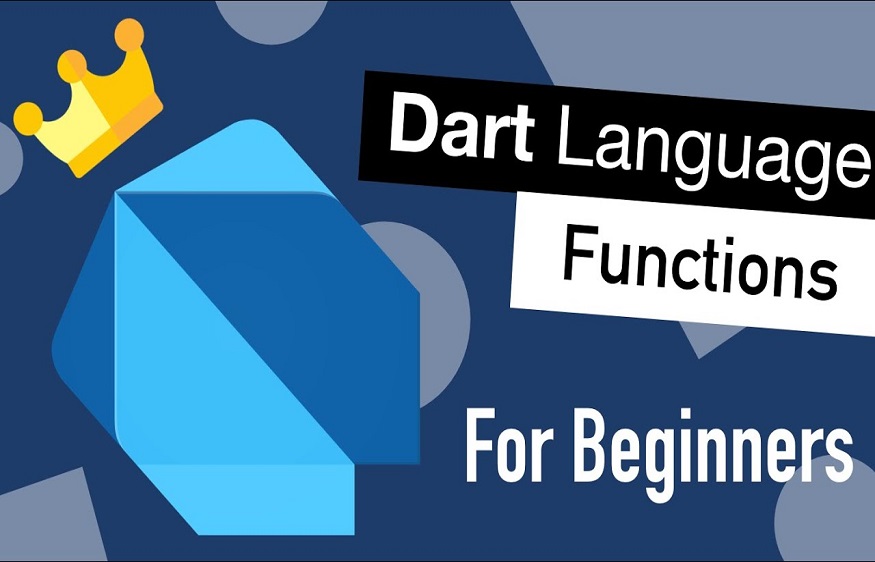 Dart Language
Functions
For Beginners